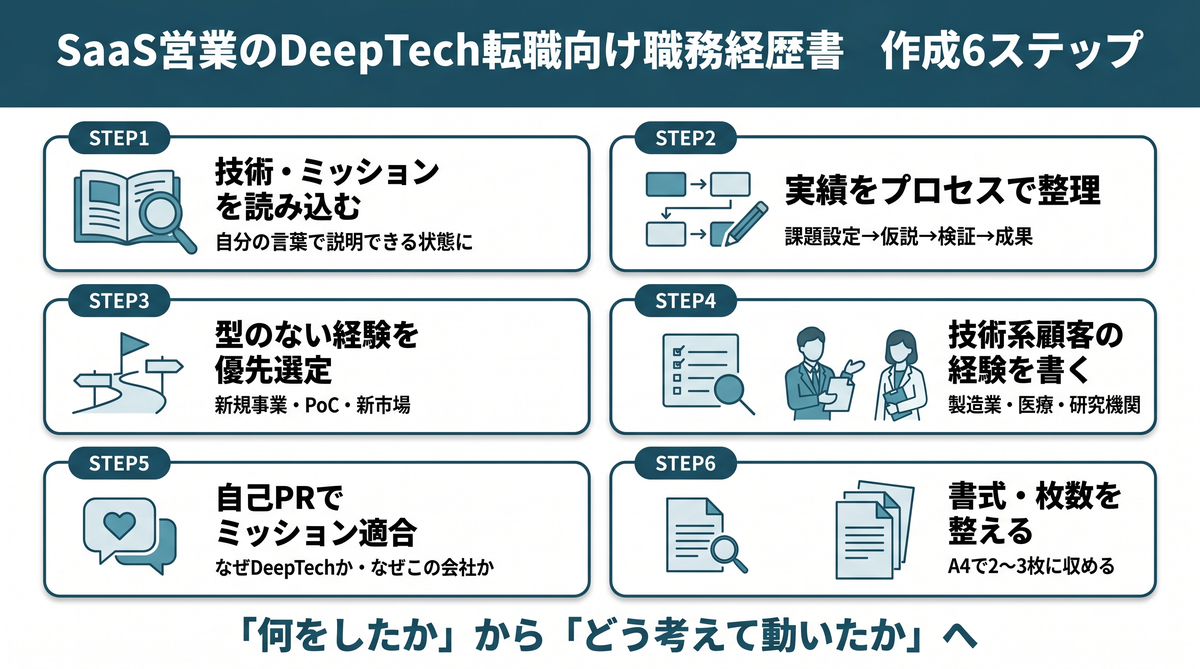 SaaS営業のDeepTech転職向け職務経歴書　作成6ステップ

STEP1
技術・ミッションを読み込む
自分の言葉で説明できる状態に

STEP2
実績をプロセスで整理
課題設定→仮説→検証→成果

STEP3
型のない経験を優先選定
新規事業・PoC・新市場

STEP4
技術系顧客の経験を書く
製造業・医療・研究機関

STEP5
自己PRでミッション適合
なぜDeepTechか・なぜこの会社か

STEP6
書式・枚数を整える
A4で2〜3枚に収める

「何をしたか」から「どう考えて動いたか」へ